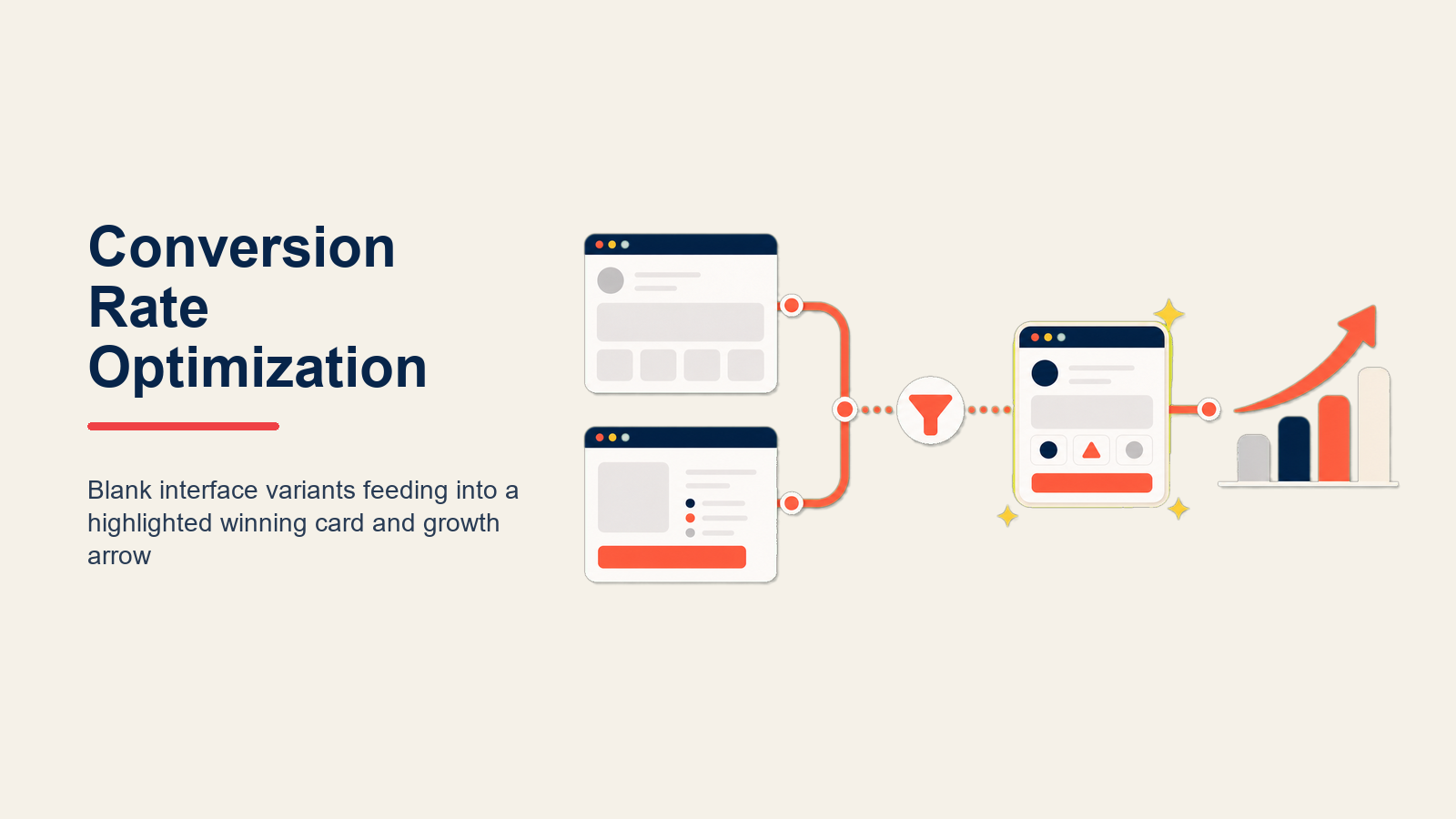 Conversion Rate Optimization

Blank interface variants feeding into a highlighted winning card and growth arrow